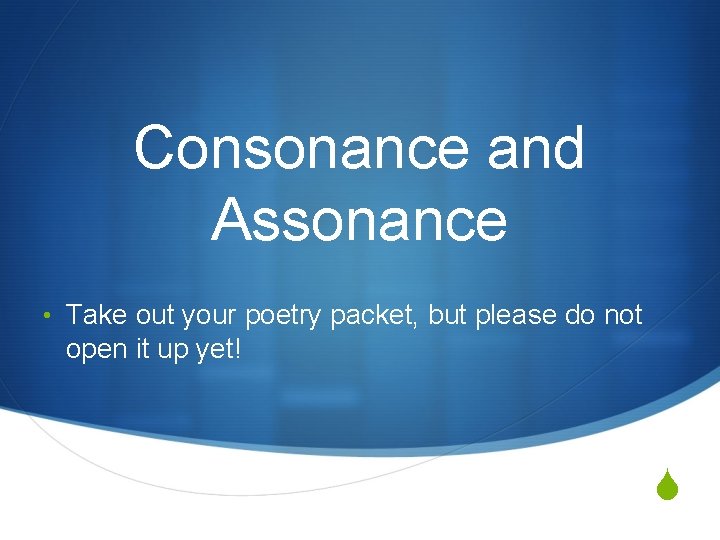 Consonance and Assonance

• Take out your poetry packet, but please do not open it up yet!